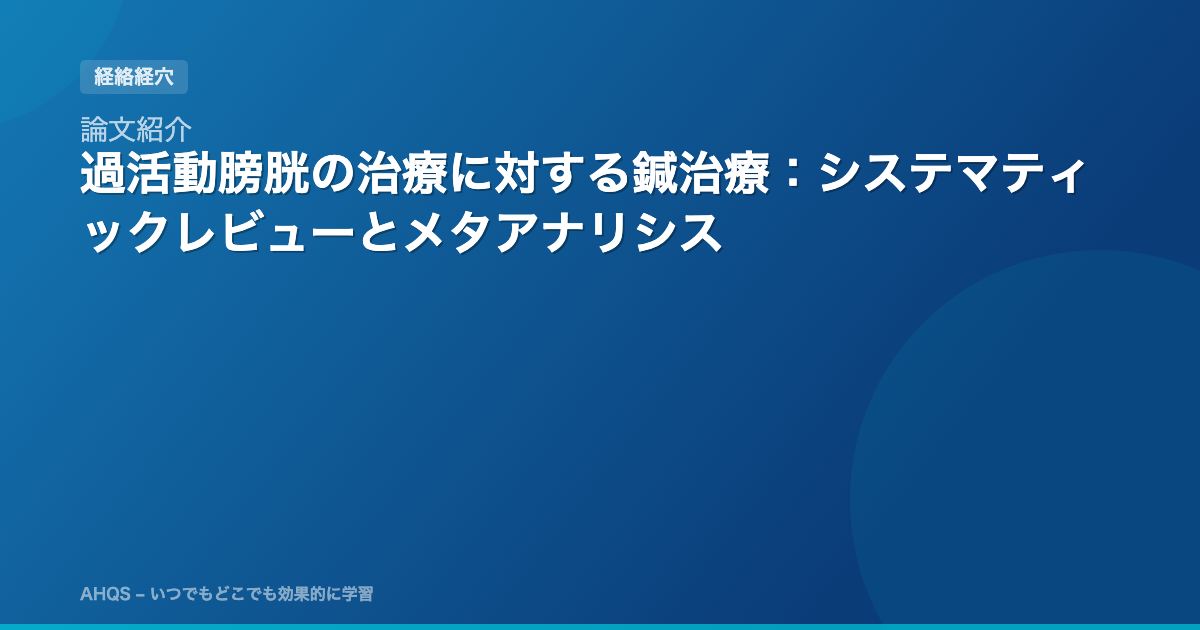 経絡経穴

論文紹介

過活動膀胱の治療に対する鍼治療：システマティックレビューとメタアナリシス

AHQS – いつでもどこでも効果的に学習